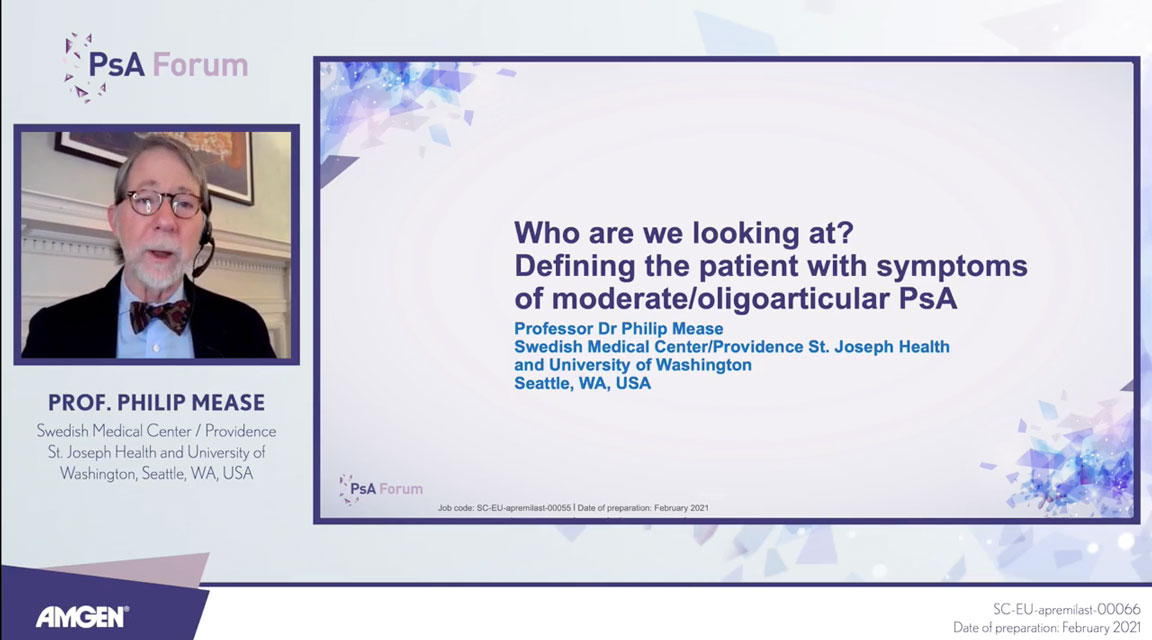 PsA Forum

PROF. PHILIP MEASE
Swedish Medical Center / Providence St. Joseph Health and University of Washington, Seattle, WA, USA

Who are we looking at?
Defining the patient with symptoms of moderate/oligoarticular PsA

Professor Dr Philip Mease
Swedish Medical Center/Providence St. Joseph Health and University of Washington
Seattle, WA, USA

PsA Forum
Job code: SC-EU-apremilast-00055 | Date of preparation: February 2021

AMGEN

SC-EU-apremilast-00066
Date of preparation: February 2021